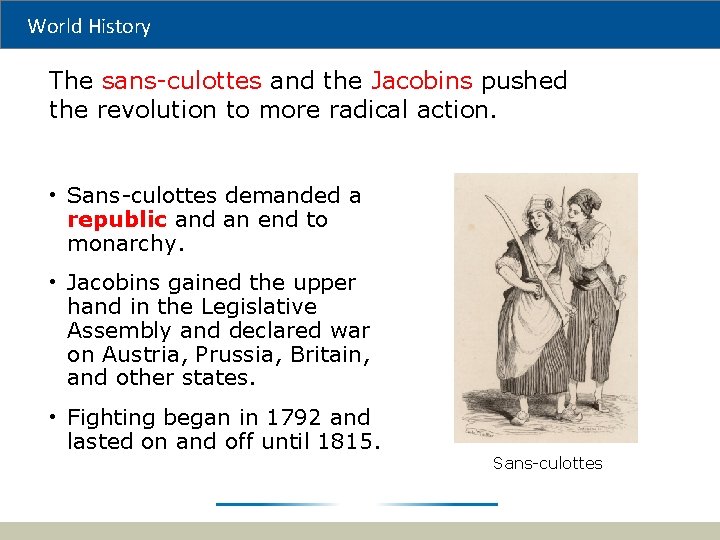 World History

The sans-culottes and the Jacobins pushed the revolution to more radical action.

• Sans-culottes demanded a republic and an end to monarchy.

• Jacobins gained the upper hand in the Legislative Assembly and declared war on Austria, Prussia, Britain, and other states.

• Fighting began in 1792 and lasted on and off until 1815.

Sans-culottes